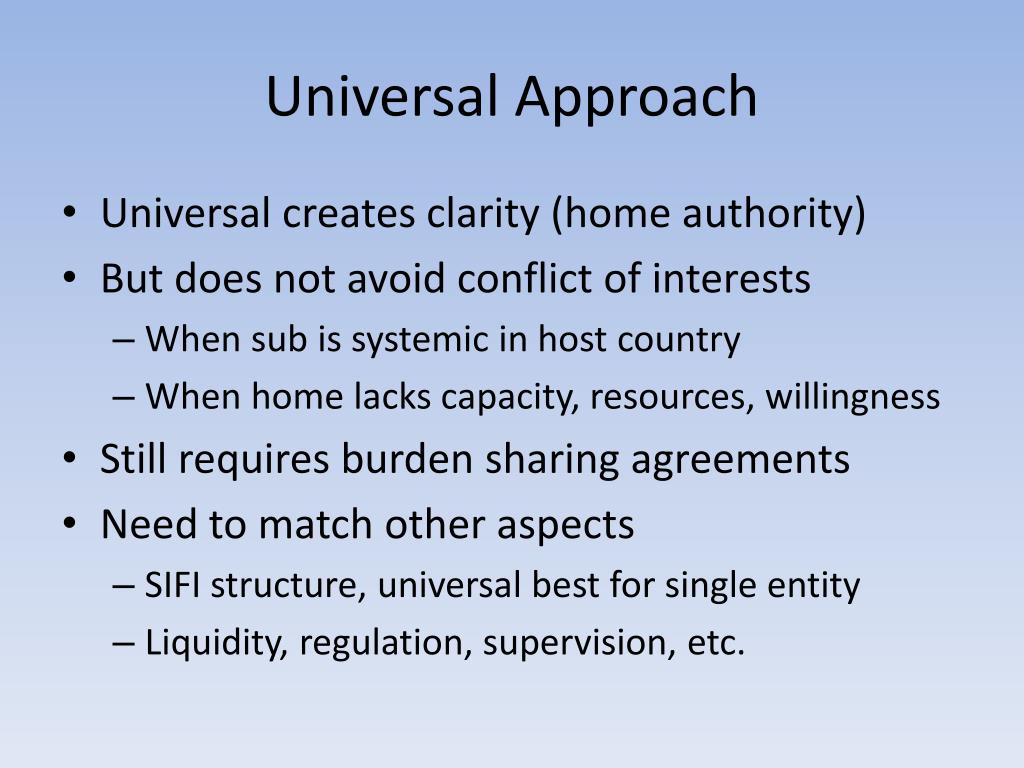 Universal Approach

• Universal creates clarity (home authority)
• But does not avoid conflict of interests
– When sub is systemic in host country
– When home lacks capacity, resources, willingness
• Still requires burden sharing agreements
• Need to match other aspects
– SIFI structure, universal best for single entity
– Liquidity, regulation, supervision, etc.